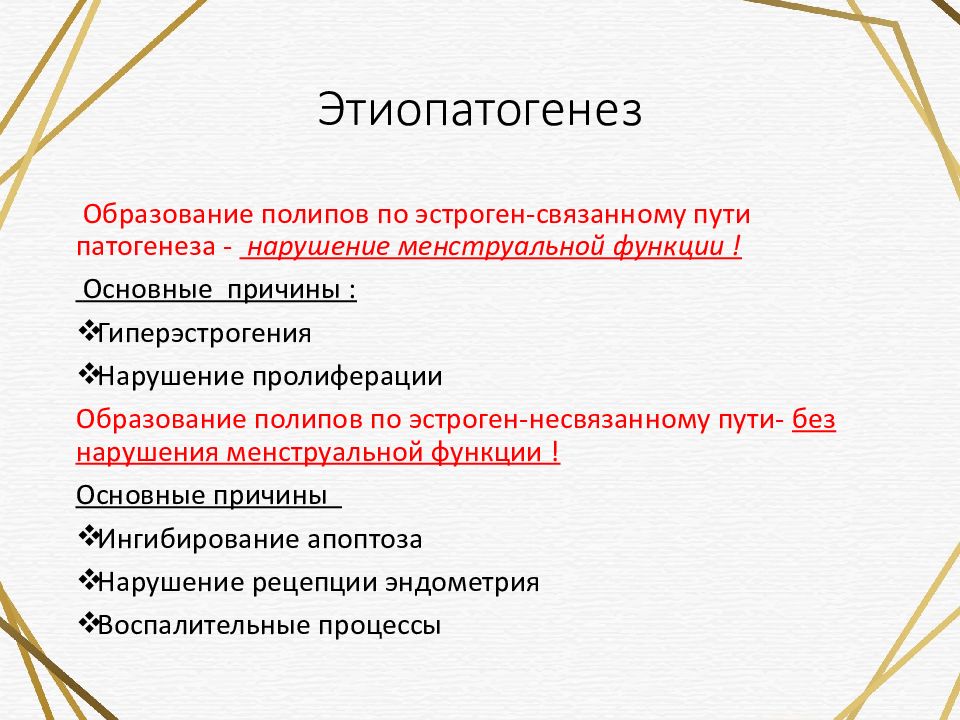 Этиопатогенез

Образование полипов по эстроген-связанному пути патогенеза - нарушение менструальной функции !

Основные причины :

❖Гиперэстрогения

❖Нарушение пролиферации

Образование полипов по эстроген-несвязанному пути- без нарушения менструальной функции !

Основные причины

❖Ингибирование апоптоза

❖Нарушение рецепции эндометрия

❖Воспалительные процессы